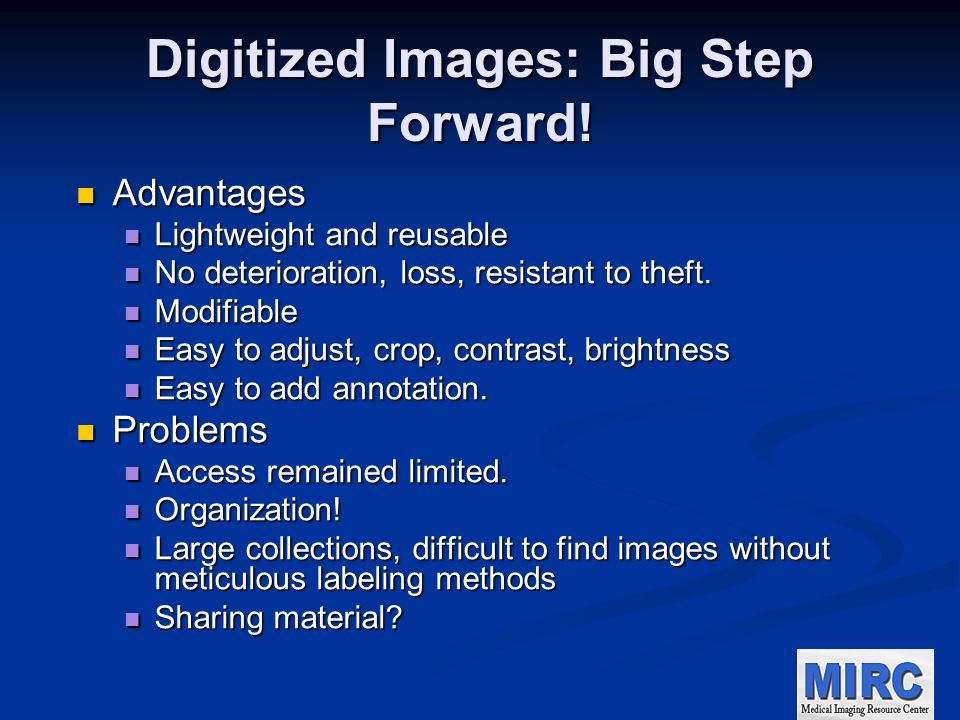 Digitized Images: Big Step Forward!

- Advantages
  - Lightweight and reusable
  - No deterioration, loss, resistant to theft.
  - Modifiable
  - Easy to adjust, crop, contrast, brightness
  - Easy to add annotation.
- Problems
  - Access remained limited.
  - Organization!
  - Large collections, difficult to find images without meticulous labeling methods
  - Sharing material?

MIRC
Medical Imaging Resource Center